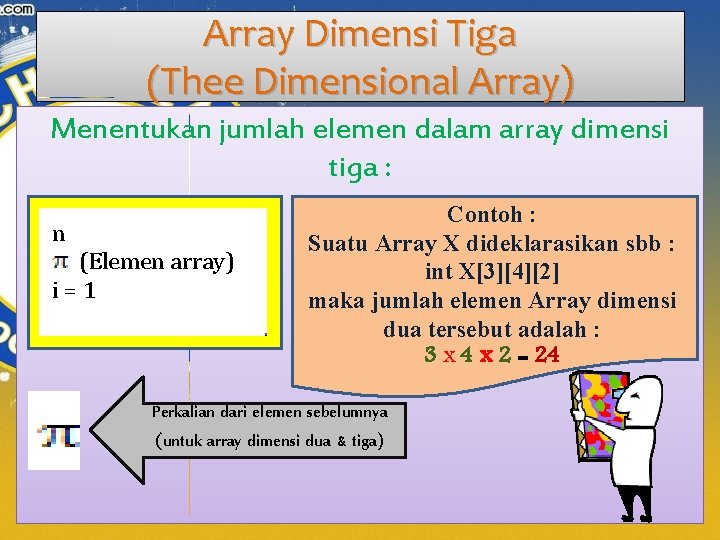 .com

Array Dimensi Tiga
(Thee Dimensional Array)

Menentukan jumlah elemen dalam array dimensi tiga :

n
$\pi$ (Elemen array)
i = 1

Contoh :
Suatu Array X dideklarasikan sbb :
int X[3][4][2]
maka jumlah elemen Array dimensi dua tersebut adalah :
3 x 4 x 2 = 24

$\pi$

Perkalian dari elemen sebelumnya
(untuk array dimensi dua & tiga)